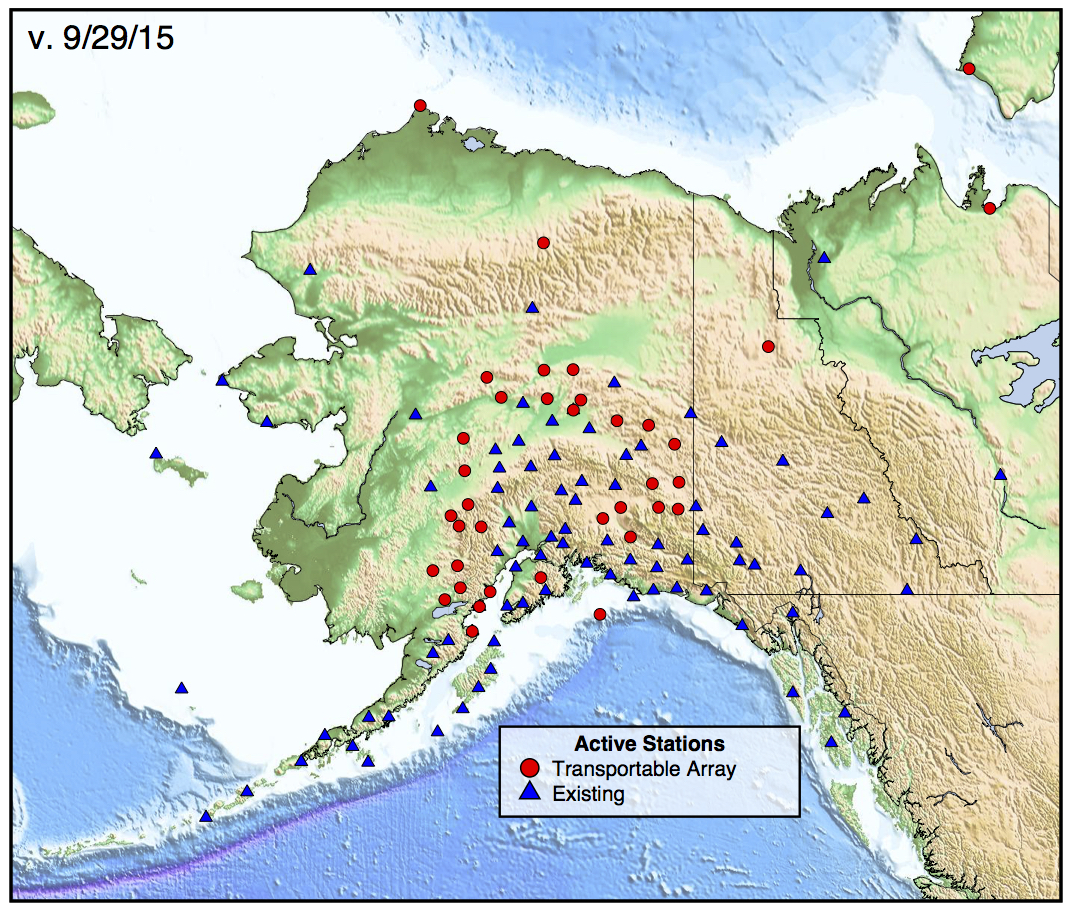 v. 9/29/15

Active Stations
Transportable Array
Existing